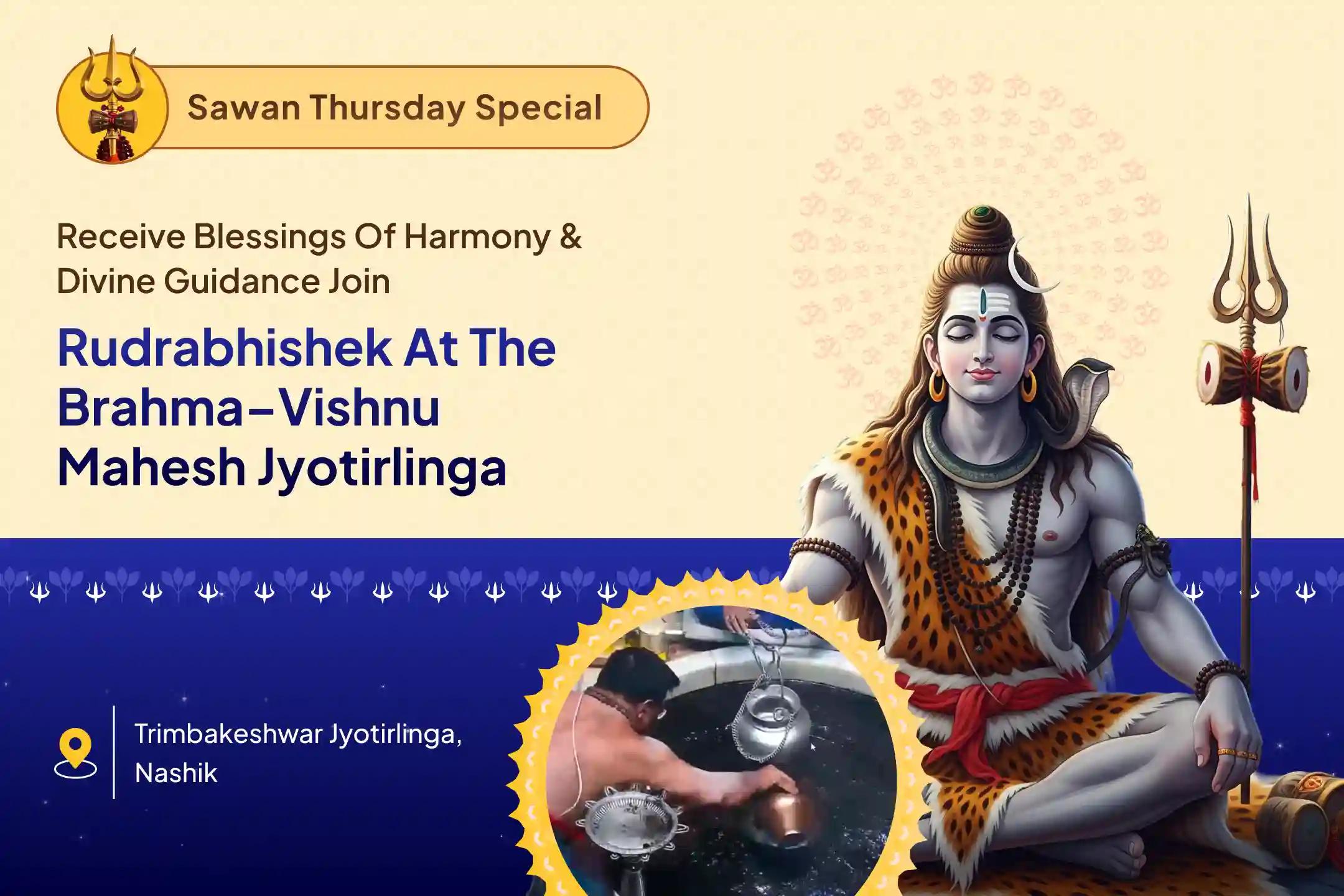 Sawan Thursday Special

Receive Blessings Of Harmony & Divine Guidance Join

Rudrabhishek At The Brahma–Vishnu Mahesh Jyotirlinga

Trimbakeshwar Jyotirlinga, Nashik